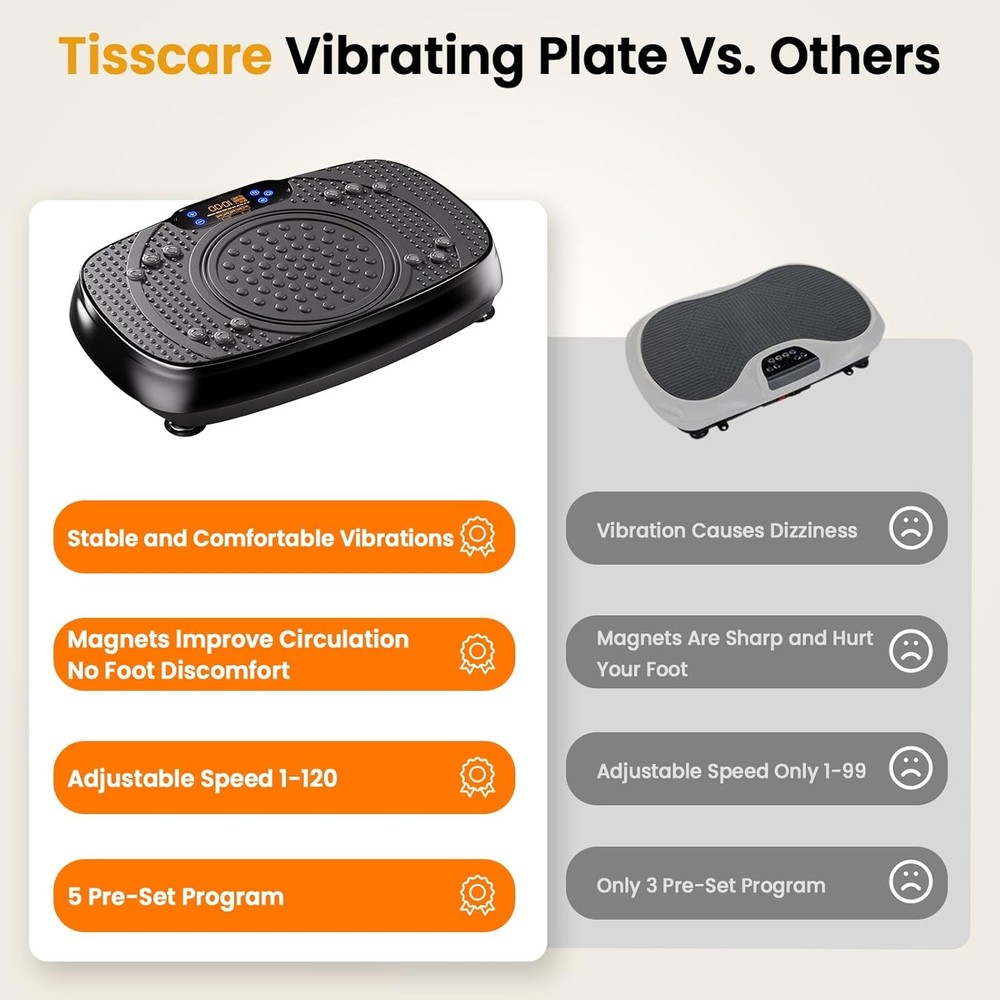 Tisscare Vibrating Plate Vs. Others

Stable and Comfortable Vibrations

Magnets Improve Circulation No Foot Discomfort

Adjustable Speed 1-120

5 Pre-Set Program

Vibration Causes Dizziness

Magnets Are Sharp and Hurt Your Foot

Adjustable Speed Only 1-99

Only 3 Pre-Set Program